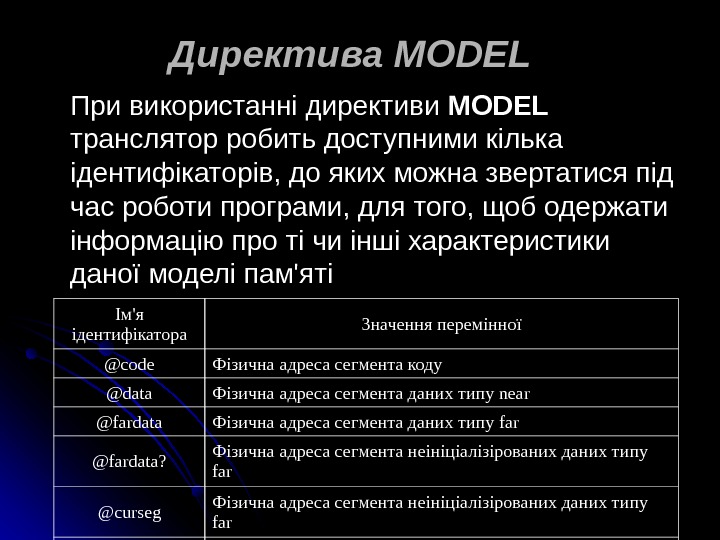 Директива MODEL

При використанні директиви **MODEL** транслятор робить доступними кілька ідентифікаторів, до яких можна звертатися під час роботи програми, для того, щоб одержати інформацію про ті чи інші характеристики даної моделі пам'яті

| Ім'я ідентифікатора | Значення перемінної |
|---|---|
| @code | Фізична адреса сегмента коду |
| @data | Фізична адреса сегмента даних типу near |
| @fardata | Фізична адреса сегмента даних типу far |
| @fardata? | Фізична адреса сегмента неініціалізірованих даних типу far |
| @curseg | Фізична адреса сегмента неініціалізірованих даних типу far |